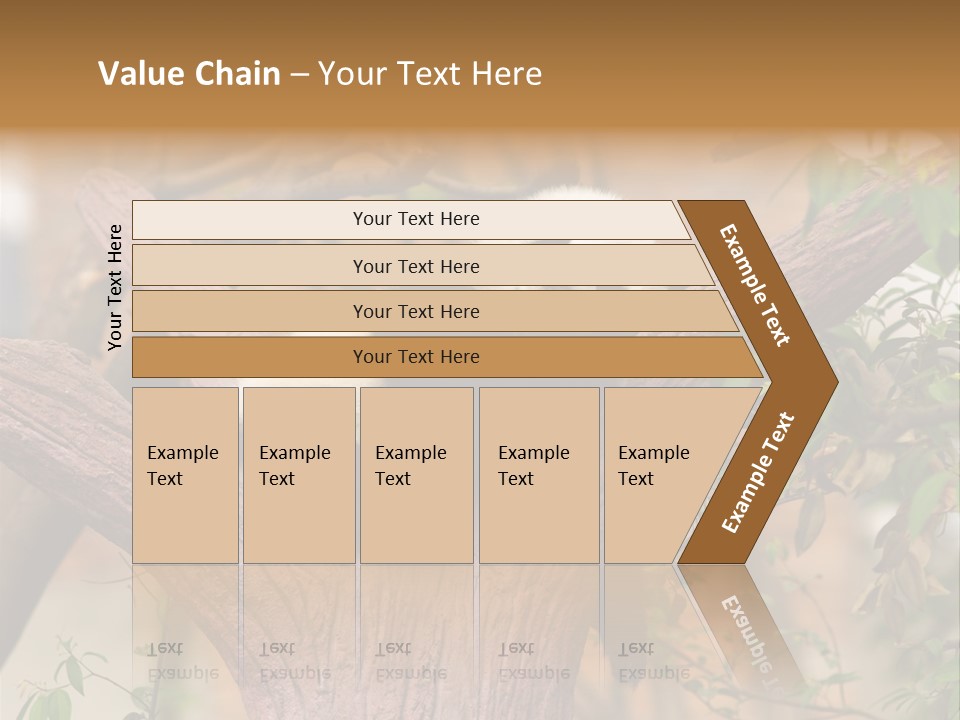 Value Chain – Your Text Here

Your Text Here

Your Text Here

Your Text Here

Your Text Here

Your Text Here

Example Text

Example Text

Example Text

Example Text

Example Text

Example Text

Example Text